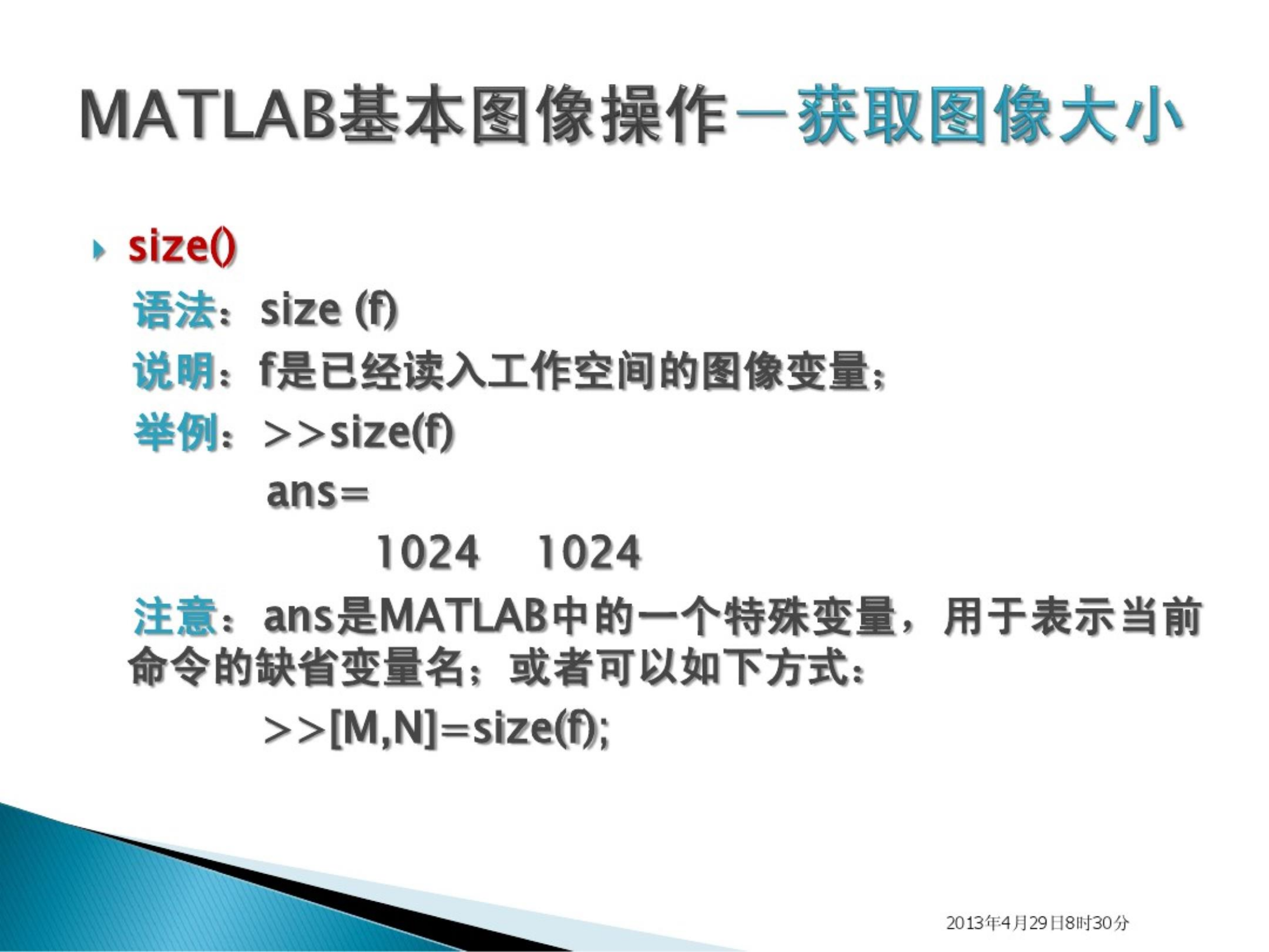 MATLAB基本图像操作－获取图像大小

size()

语法：size (f)

说明：f是已经读入工作空间的图像变量；

举例：>>size(f)

ans=

1024 1024

注意：ans是MATLAB中的一个特殊变量，用于表示当前命令的缺省变量名；或者可以如下方式：

>>[M,N]=size(f);

2013年4月29日8时30分